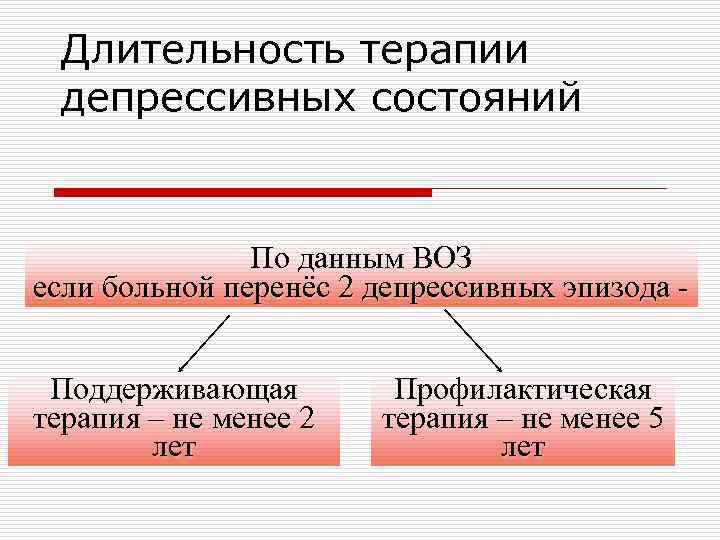 Длительность терапии депрессивных состояний

По данным ВОЗ
если больной перенёс 2 депрессивных эпизода -

Поддерживающая терапия – не менее 2 лет

Профилактическая терапия – не менее 5 лет